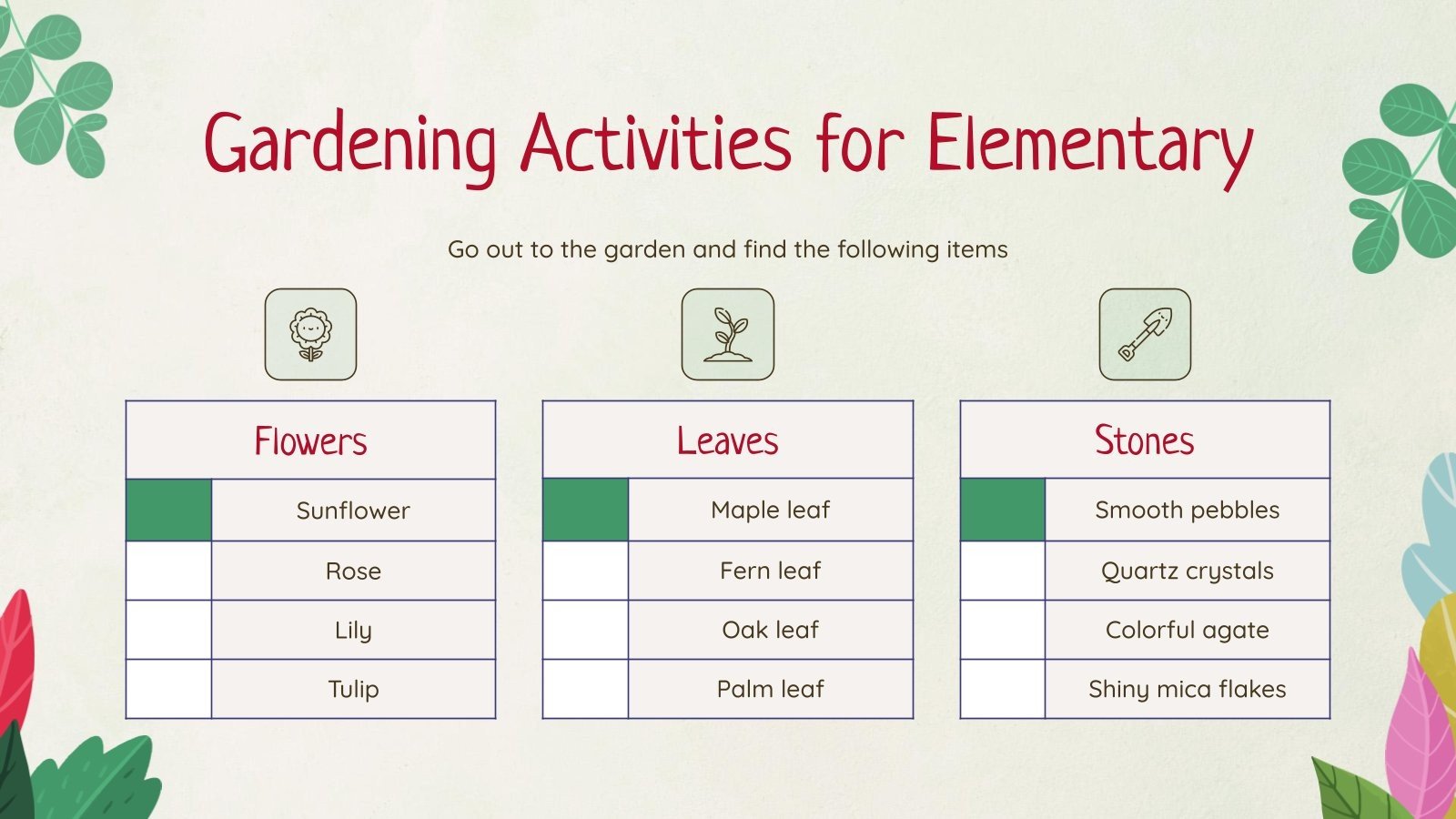 Gardening Activities for Elementary

Go out to the garden and find the following items

| Flowers | |
|---|---|
| | Sunflower |
| | Rose |
| | Lily |
| | Tulip |

| Leaves | |
|---|---|
| | Maple leaf |
| | Fern leaf |
| | Oak leaf |
| | Palm leaf |

| Stones | |
|---|---|
| | Smooth pebbles |
| | Quartz crystals |
| | Colorful agate |
| | Shiny mica flakes |